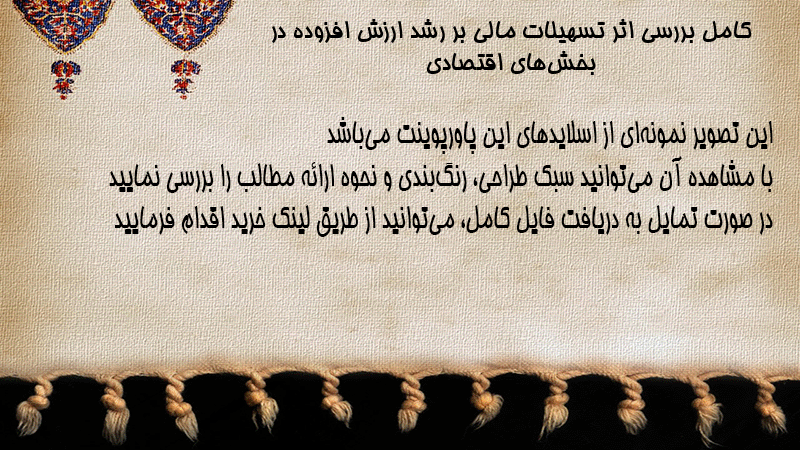 کامل بررسی اثر تسهیلات مالی بر رشد ارزش افزوده در بخش‌های اقتصادی

این تصویر نمونه‌ای از اسلایدهای این پاورپوینت می‌باشد
با مشاهده آن می‌توانید سبک طراحی، رنگ‌بندی و نحوه ارائه مطالب را بررسی نمایید
در صورت تمایل به دریافت فایل کامل، می‌توانید از طریق لینک خرید اقدام فرمایید